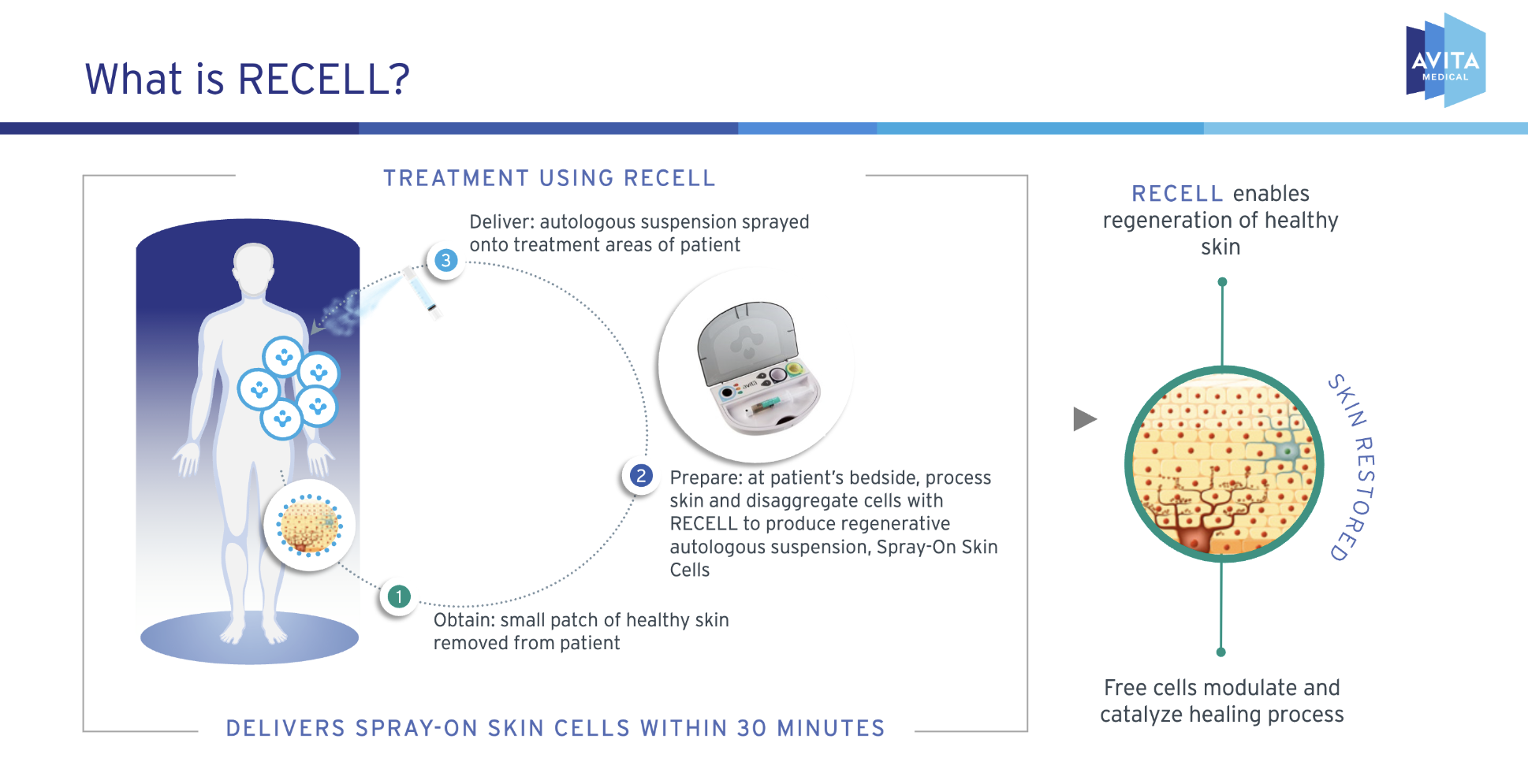 What is RECELL?

AVITA MEDICAL

TREATMENT USING RECELL

3 Deliver: autologous suspension sprayed onto treatment areas of patient

2 Prepare: at patient's bedside, process skin and disaggregate cells with RECELL to produce regenerative autologous suspension, Spray-On Skin Cells

1 Obtain: small patch of healthy skin removed from patient

DELIVERS SPRAY-ON SKIN CELLS WITHIN 30 MINUTES

RECELL enables regeneration of healthy skin

SKIN RESTORED

Free cells modulate and catalyze healing process